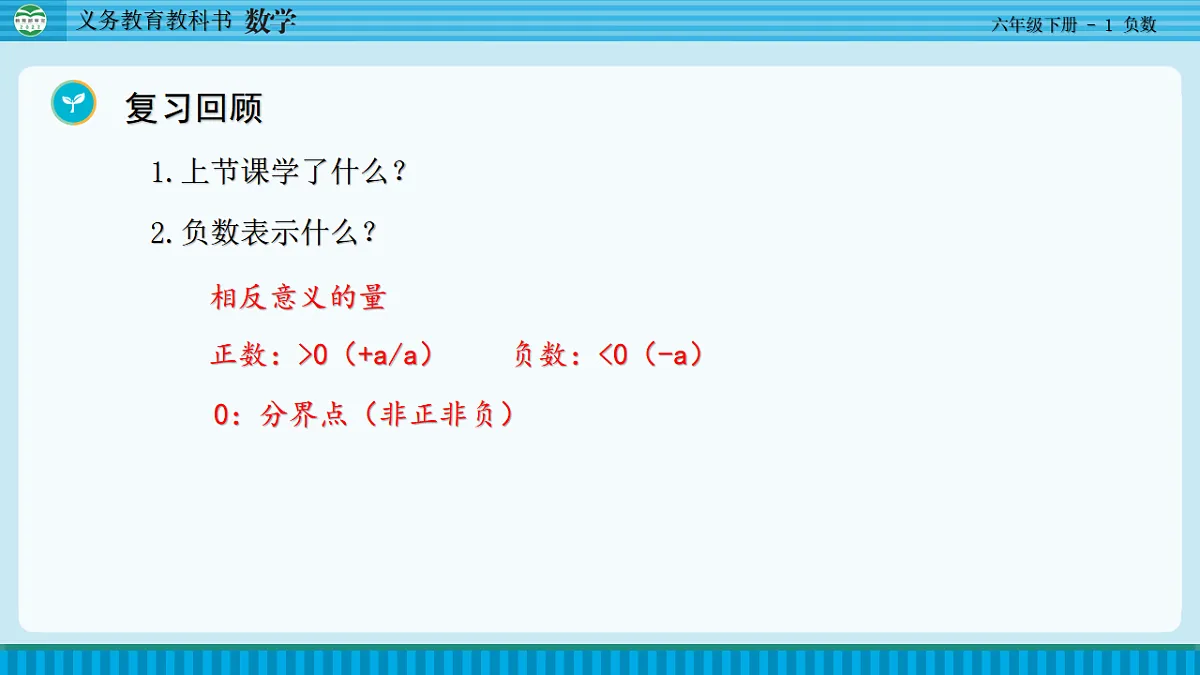 义务教育教科书 数学

六年级下册 - 1 负数

复习回顾

1.上节课学了什么？

2.负数表示什么？

相反意义的量

正数：>0（+a/a） 负数：<0（-a）

0：分界点（非正非负）